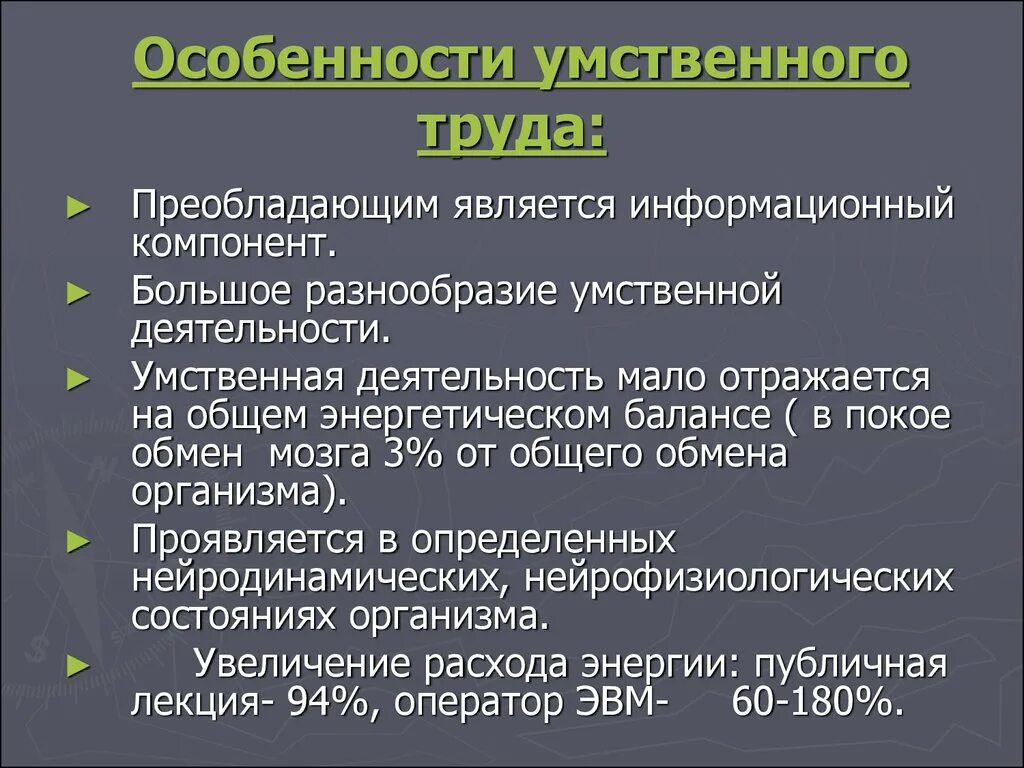 Особенности умственного труда:

► Преобладающим является информационный компонент.

► Большое разнообразие умственной деятельности.

► Умственная деятельность мало отражается на общем энергетическом балансе ( в покое обмен мозга 3% от общего обмена организма).

► Проявляется в определенных нейродинамических, нейрофизиологических состояниях организма.

► Увеличение расхода энергии: публичная лекция- 94%, оператор ЭВМ- 60-180%.